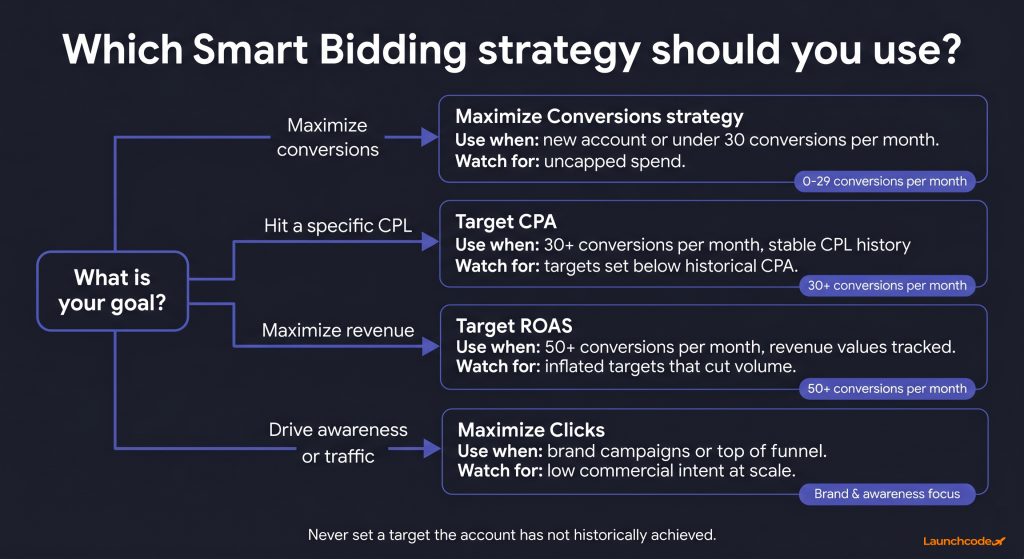 Which Smart Bidding strategy should you use?

What is your goal?

Maximize conversions

Maximize Conversions strategy
Use when: new account or under 30 conversions per month.
Watch for: uncapped spend.
0-29 conversions per month

Hit a specific CPL

Target CPA
Use when: 30+ conversions per month, stable CPL history
Watch for: targets set below historical CPA.
30+ conversions per month

Maximize revenue

Target ROAS
Use when: 50+ conversions per month, revenue values tracked.
Watch for: inflated targets that cut volume.
50+ conversions per month

Drive awareness or traffic

Maximize Clicks
Use when: brand campaigns or top of funnel.
Watch for: low commercial intent at scale.
Brand & awareness focus

Never set a target the account has not historically achieved.

Launchcode